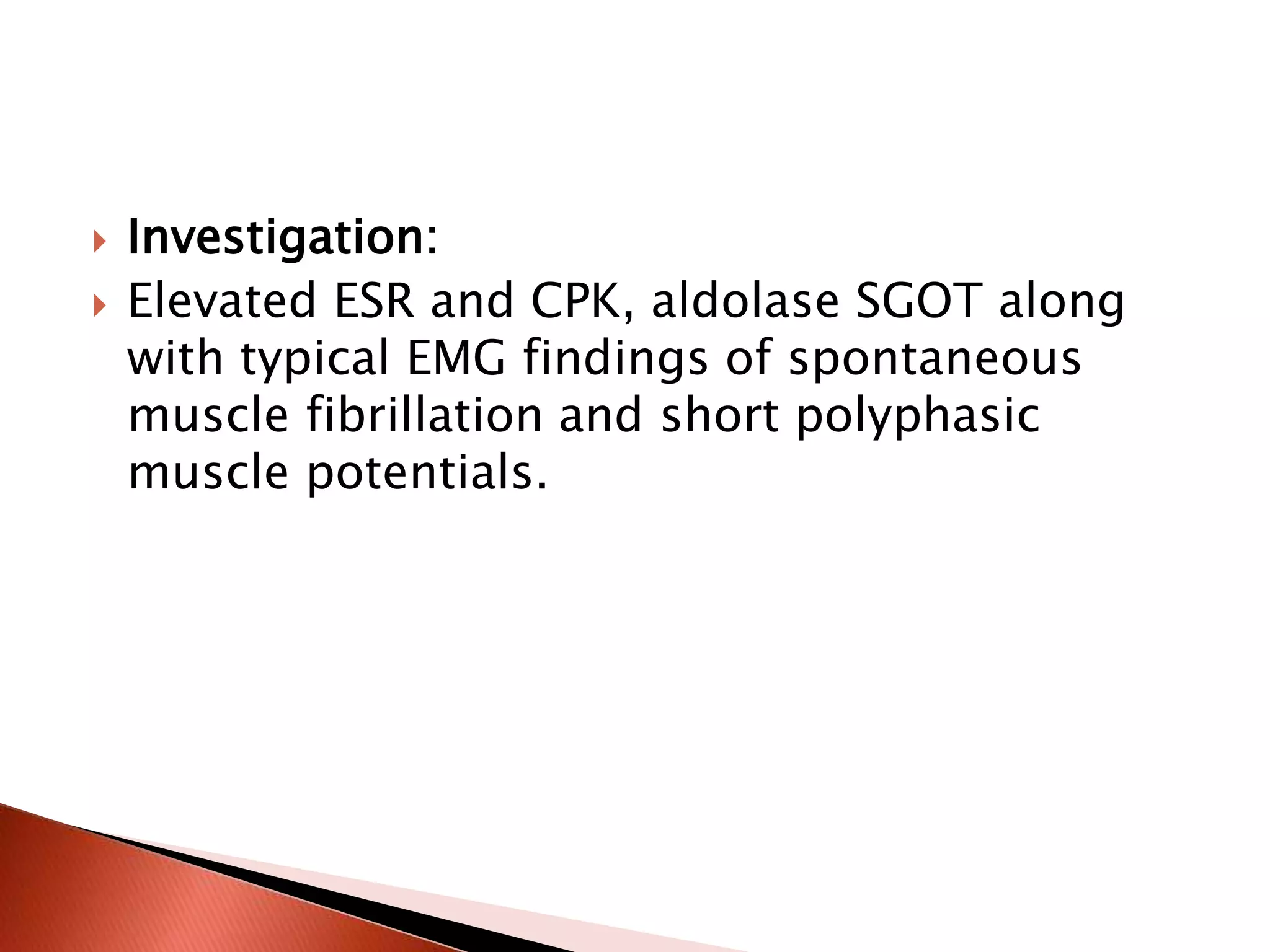 Investigation:

Elevated ESR and CPK, aldolase SGOT along with typical EMG findings of spontaneous muscle fibrillation and short polyphasic muscle potentials.